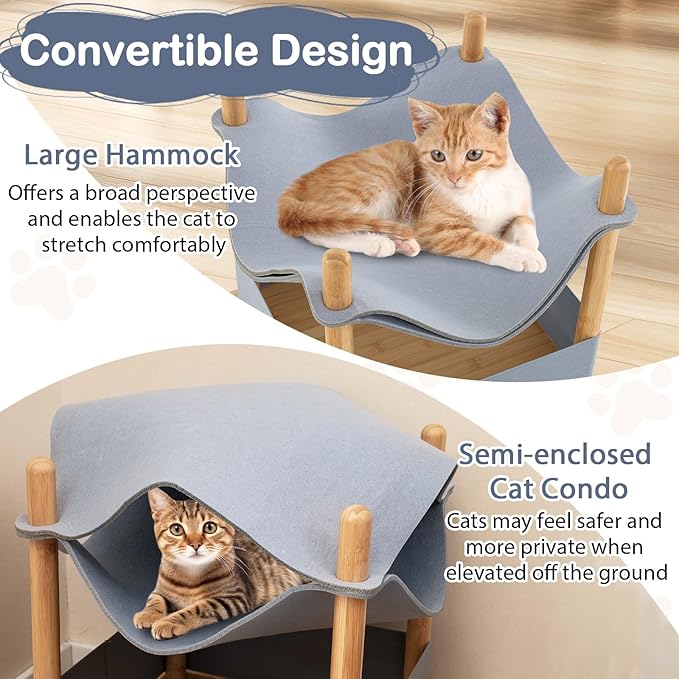 Convertible Design

Large Hammock

Offers a broad perspective and enables the cat to stretch comfortably

Semi-enclosed Cat Condo

Cats may feel safer and more private when elevated off the ground